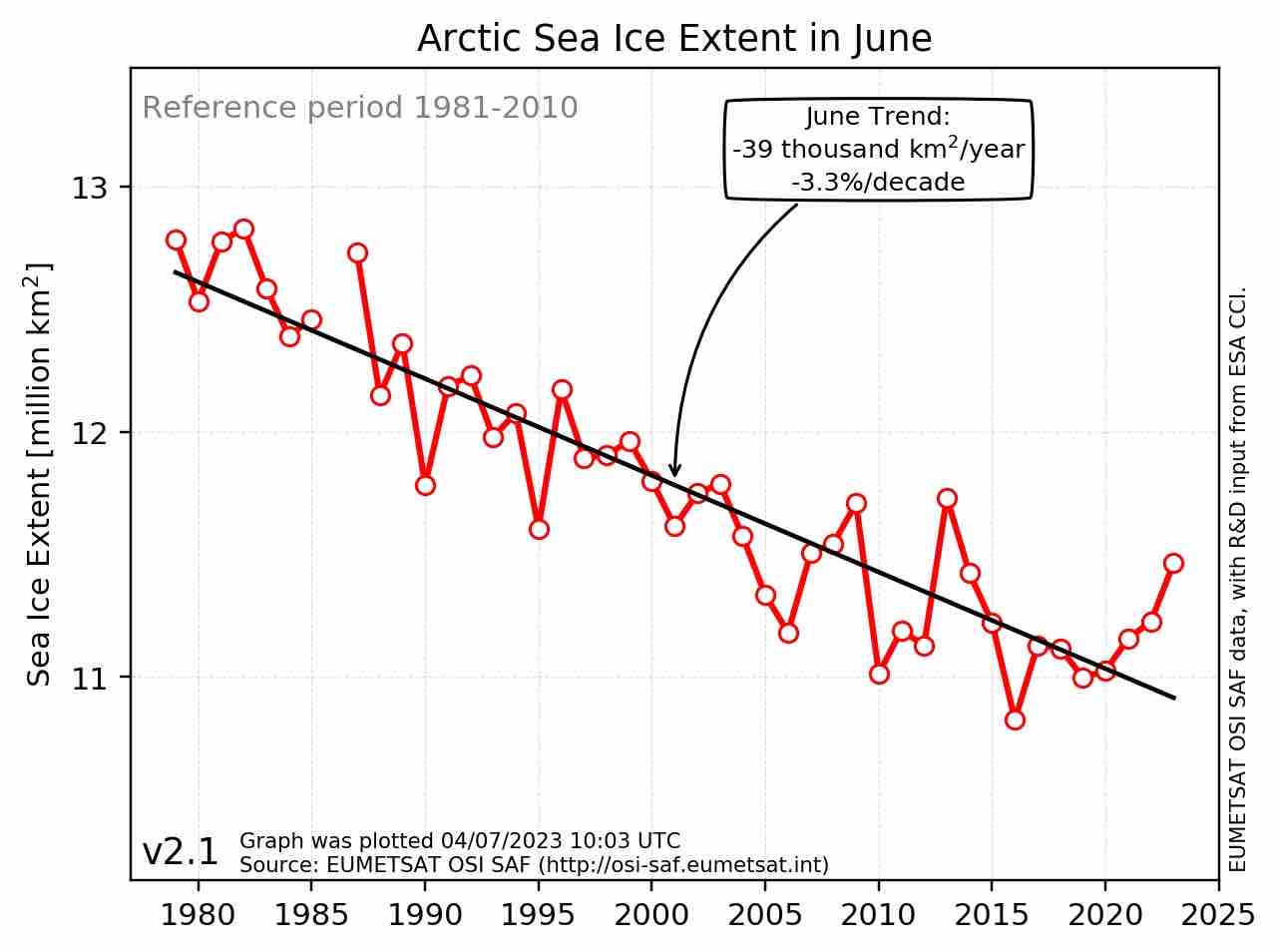 Arctic Sea Ice Extent in June

Reference period 1981-2010

June Trend:
-39 thousand km$^2$/year
-3.3%/decade

Sea Ice Extent [million km$^2$]

13
12
11

v2.1
Graph was plotted 04/07/2023 10:03 UTC
Source: EUMETSAT OSI SAF (http://osi-saf.eumetsat.int)

1980 1985 1990 1995 2000 2005 2010 2015 2020 2025

EUMETSAT OSI SAF data, with R&D input from ESA CCI.